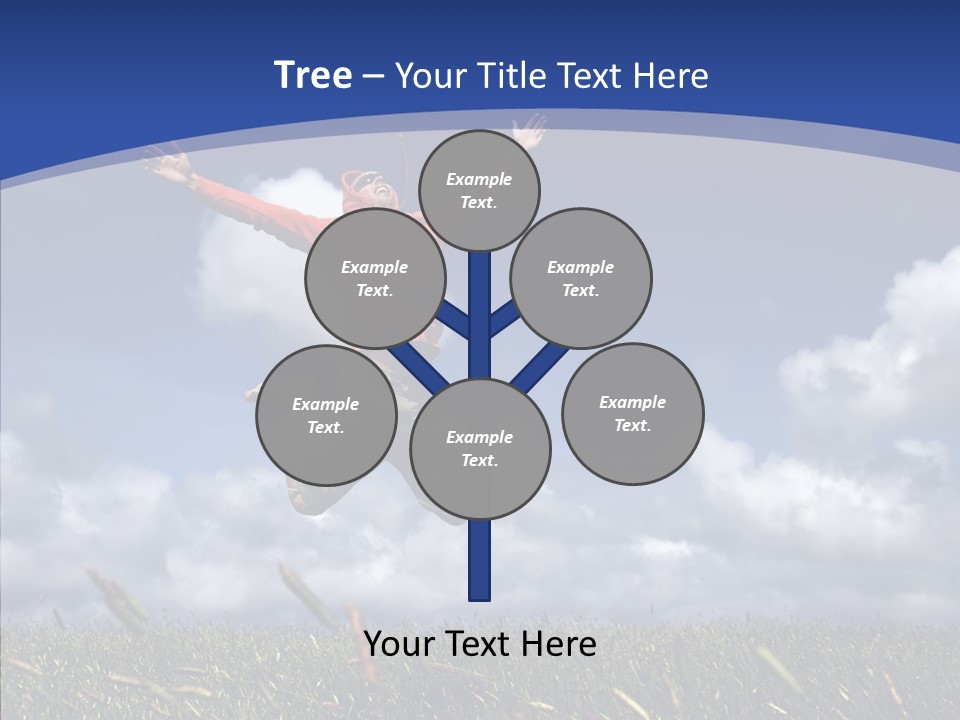 Tree – Your Title Text Here

Example Text.

Example Text.

Example Text.

Example Text.

Example Text.

Example Text.

Your Text Here